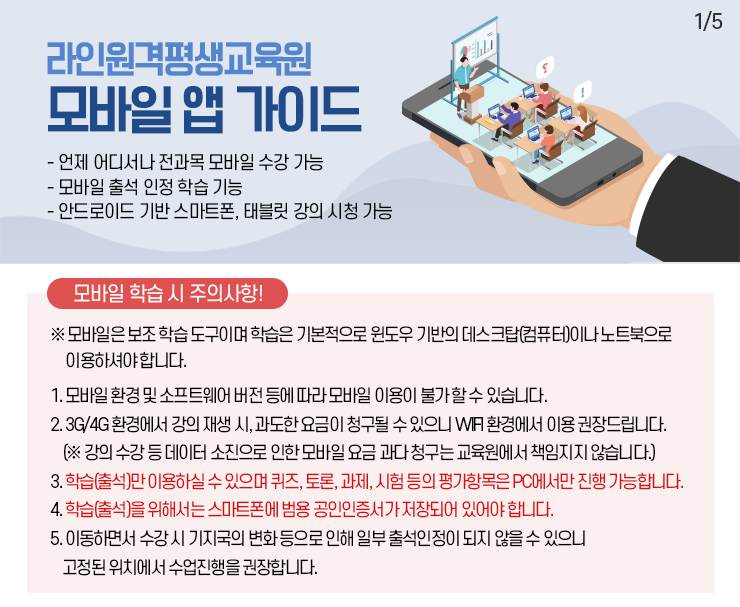 1/5

라인원격평생교육원
모바일 앱 가이드

- 언제 어디서나 전과목 모바일 수강 가능
- 모바일 출석 인정 학습 기능
- 안드로이드 기반 스마트폰, 태블릿 강의 시청 가능

모바일 학습 시 주의사항!

※ 모바일은 보조 학습 도구이며 학습은 기본적으로 윈도우 기반의 데스크탑(컴퓨터)이나 노트북으로 이용하셔야 합니다.

1. 모바일 환경 및 소프트웨어 버전 등에 따라 모바일 이용이 불가 할 수 있습니다.
2. 3G/4G 환경에서 강의 재생 시, 과도한 요금이 청구될 수 있으니 WIFI 환경에서 이용 권장드립니다.
(※ 강의 수강 등 데이터 소진으로 인한 모바일 요금 과다 청구는 교육원에서 책임지지 않습니다.)
3. 학습(출석)만 이용하실 수 있으며 퀴즈, 토론, 과제, 시험 등의 평가항목은 PC에서만 진행 가능합니다.
4. 학습(출석)을 위해서는 스마트폰에 범용 공인인증서가 저장되어 있어야 합니다.
5. 이동하면서 수강 시 기지국의 변화 등으로 인해 일부 출석인정이 되지 않을 수 있으니 고정된 위치에서 수업진행을 권장합니다.